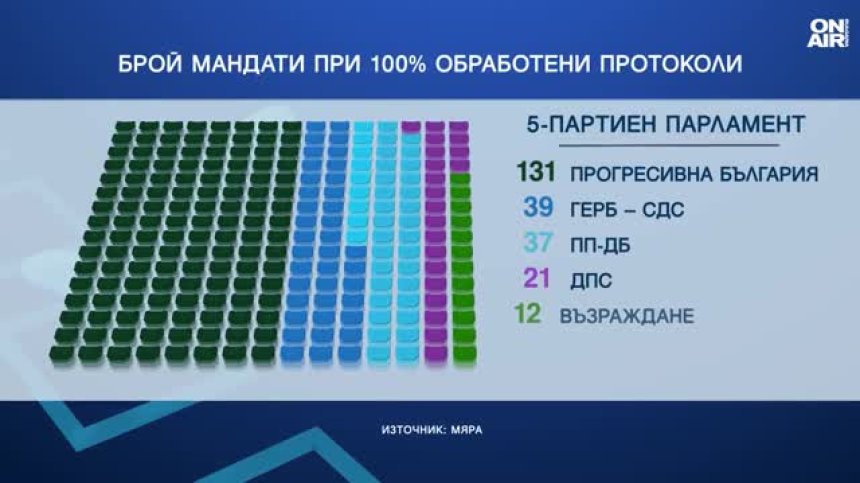 ON AIR

БРОЙ МАНДАТИ ПРИ 100% ОБРАБОТЕНИ ПРОТОКОЛИ

5-ПАРТИЕН ПАРЛАМЕНТ

131 ПРОГРЕСИВНА БЪЛГАРИЯ

39 ГЕРБ – СДС

37 ПП-ДБ

21 ДПС

12 ВЪЗРАЖДАНЕ

ИЗТОЧНИК: МЯРА